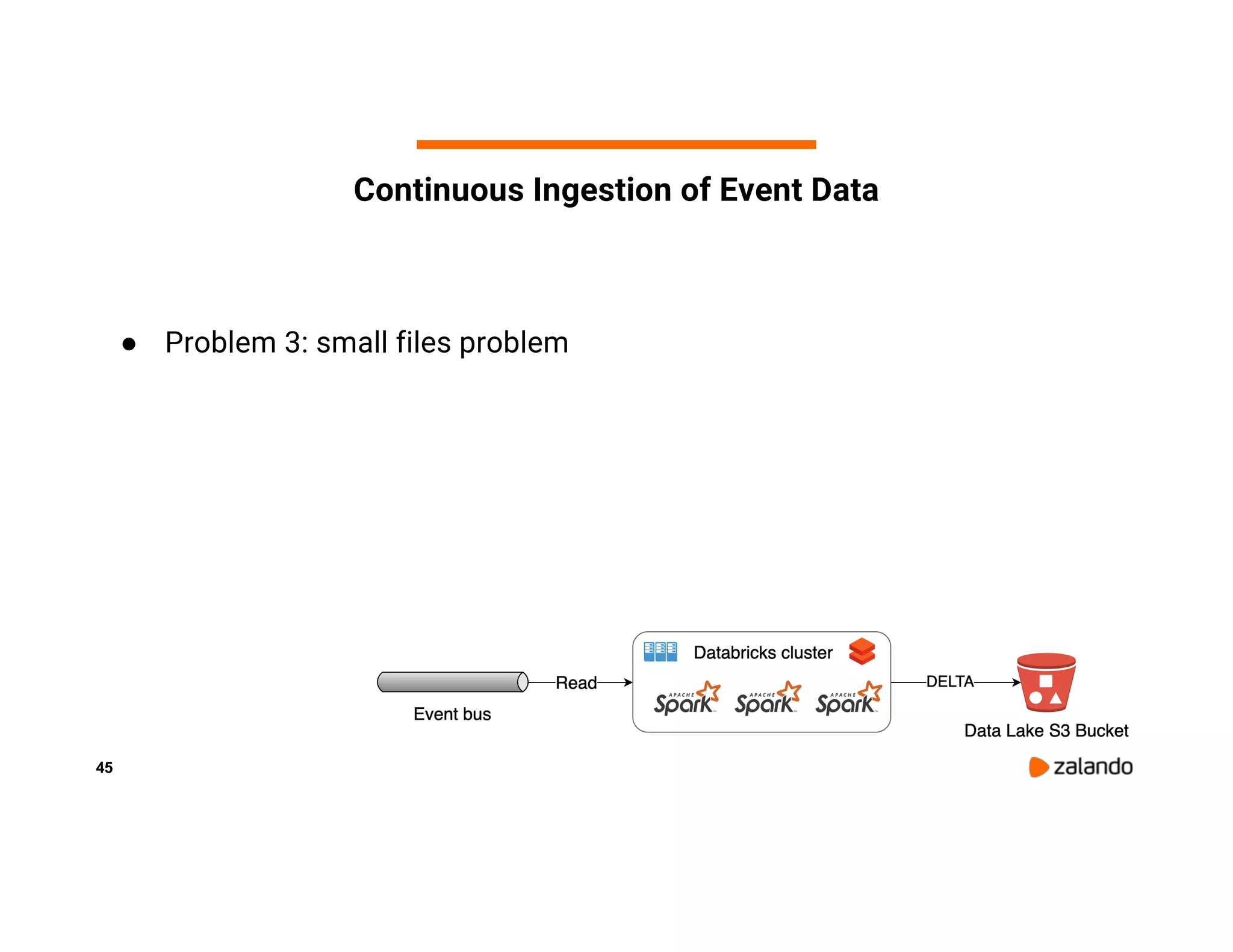 Continuous Ingestion of Event Data

● Problem 3: small files problem

Event bus

Read

Databricks cluster

APACHE Spark APACHE Spark APACHE Spark

DELTA

Data Lake S3 Bucket

45

zalando